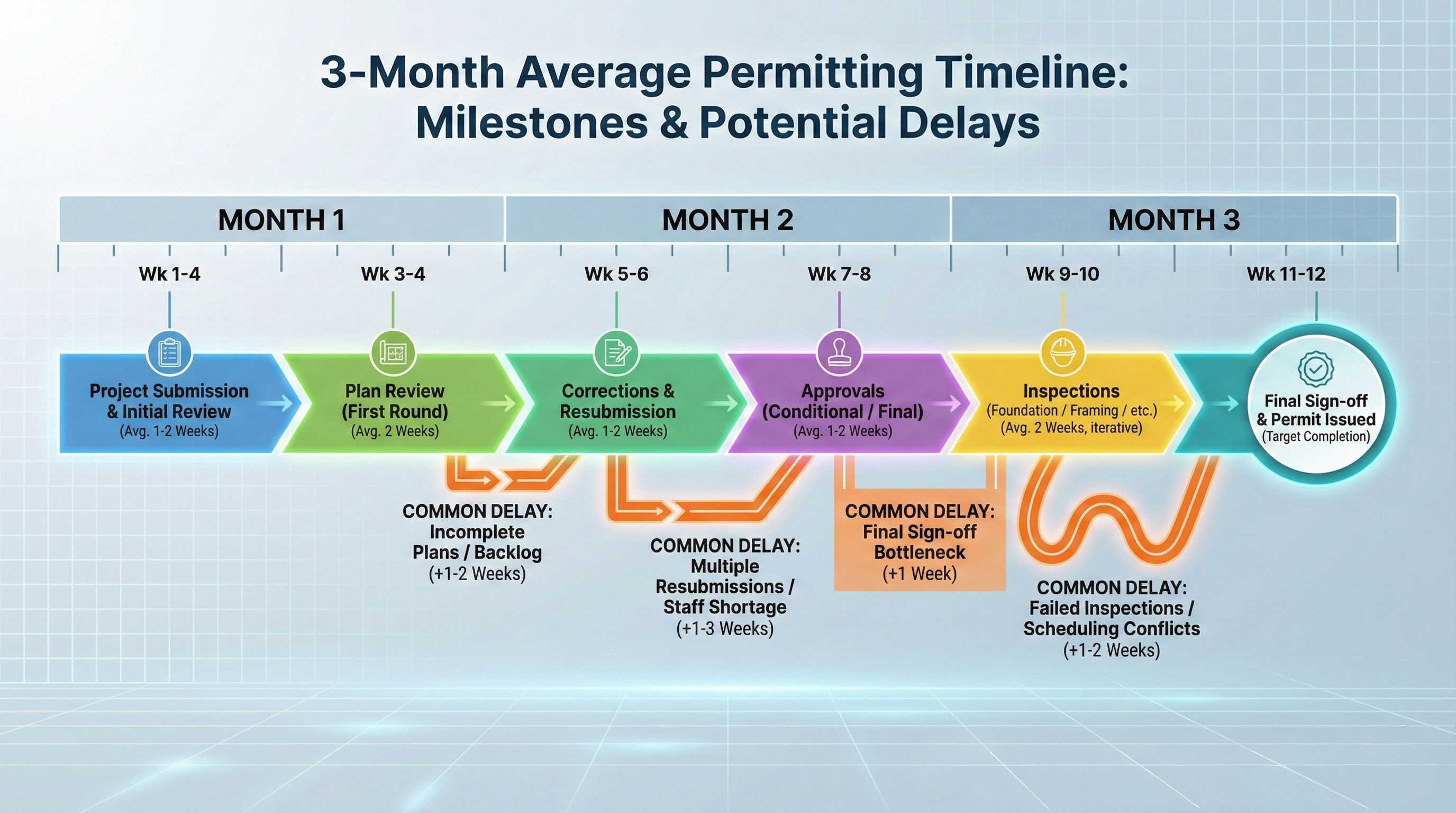 3-Month Average Permitting Timeline: Milestones & Potential Delays

MONTH 1

MONTH 2

MONTH 3

Wk 1-4

Wk 3-4

Wk 5-6

Wk 7-8

Wk 9-10

Wk 11-12

Project Submission & Initial Review
(Avg. 1-2 Weeks)

Plan Review (First Round)
(Avg. 2 Weeks)

Corrections & Resubmission
(Avg. 1-2 Weeks)

Approvals (Conditional / Final)
(Avg. 1-2 Weeks)

Inspections
(Foundation / Framing / etc.)
(Avg. 2 Weeks, iterative)

Final Sign-off & Permit Issued
(Target Completion)

COMMON DELAY: Incomplete Plans / Backlog
(+1-2 Weeks)

COMMON DELAY: Multiple Resubmissions / Staff Shortage
(+1-3 Weeks)

COMMON DELAY: Final Sign-off Bottleneck
(+1 Week)

COMMON DELAY: Failed Inspections / Scheduling Conflicts
(+1-2 Weeks)